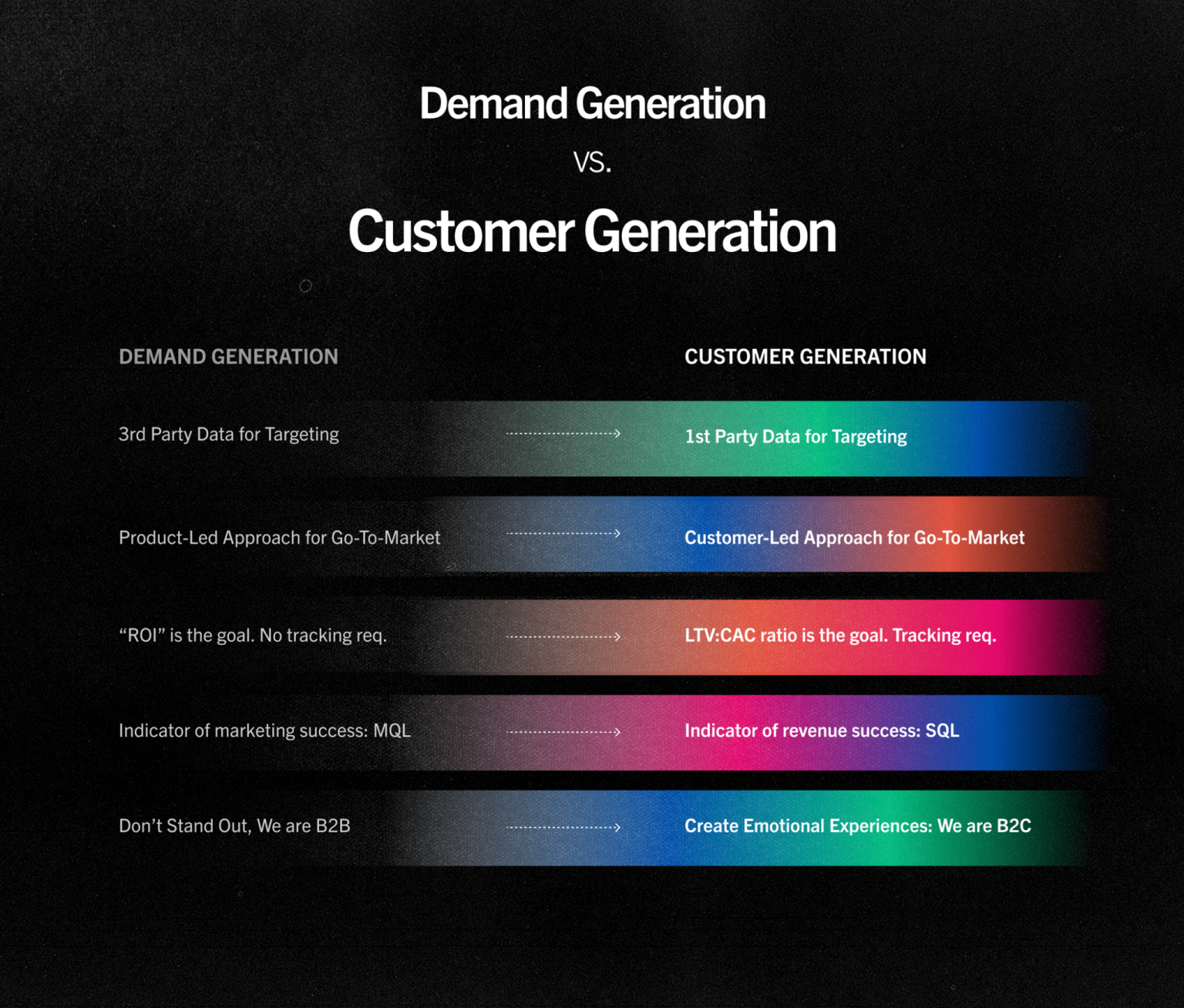 Demand Generation

VS.

Customer Generation

| DEMAND GENERATION | CUSTOMER GENERATION |
|---|---|
| 3rd Party Data for Targeting | 1st Party Data for Targeting |
| Product-Led Approach for Go-To-Market | Customer-Led Approach for Go-To-Market |
| “ROI” is the goal. No tracking req. | LTV:CAC ratio is the goal. Tracking req. |
| Indicator of marketing success: MQL | Indicator of revenue success: SQL |
| Don’t Stand Out, We are B2B | Create Emotional Experiences: We are B2C |